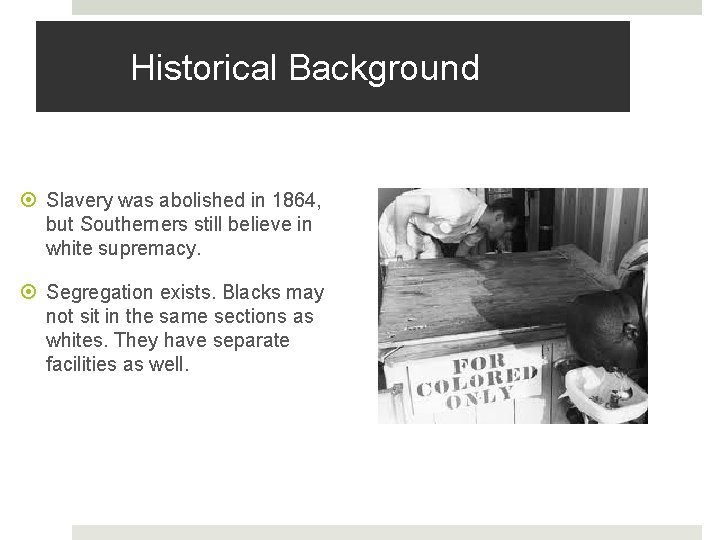 Historical Background

Slavery was abolished in 1864, but Southerners still believe in white supremacy.

Segregation exists. Blacks may not sit in the same sections as whites. They have separate facilities as well.

FOR COLORED ONLY